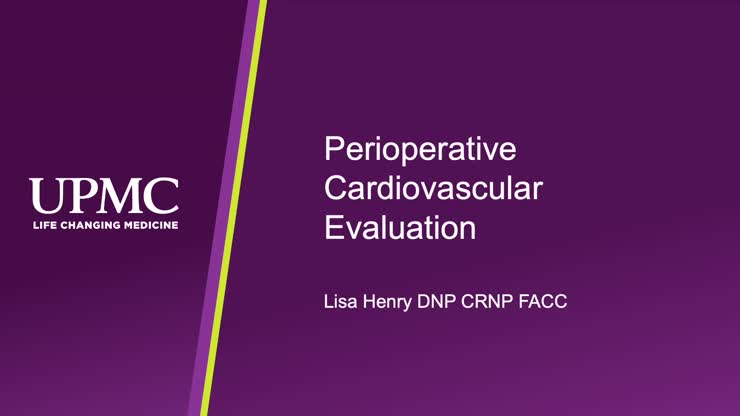 UPMC
LIFE CHANGING MEDICINE

Perioperative Cardiovascular Evaluation

Lisa Henry DNP CRNP FACC